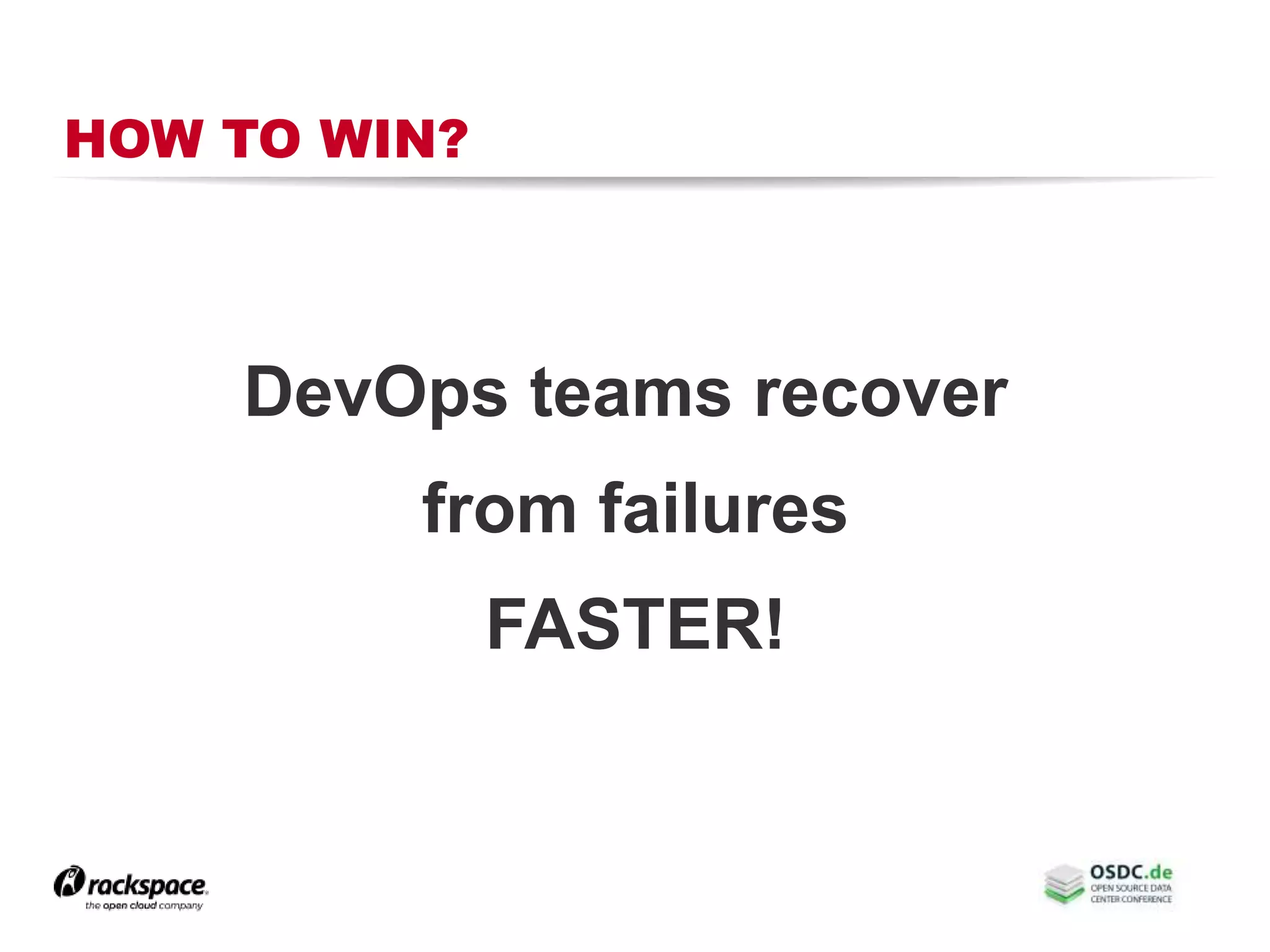 HOW TO WIN?

DevOps teams recover from failures FASTER!

rackspace.
the open cloud company

OSDC.de
OPEN SOURCE DATA CENTER CONFERENCE